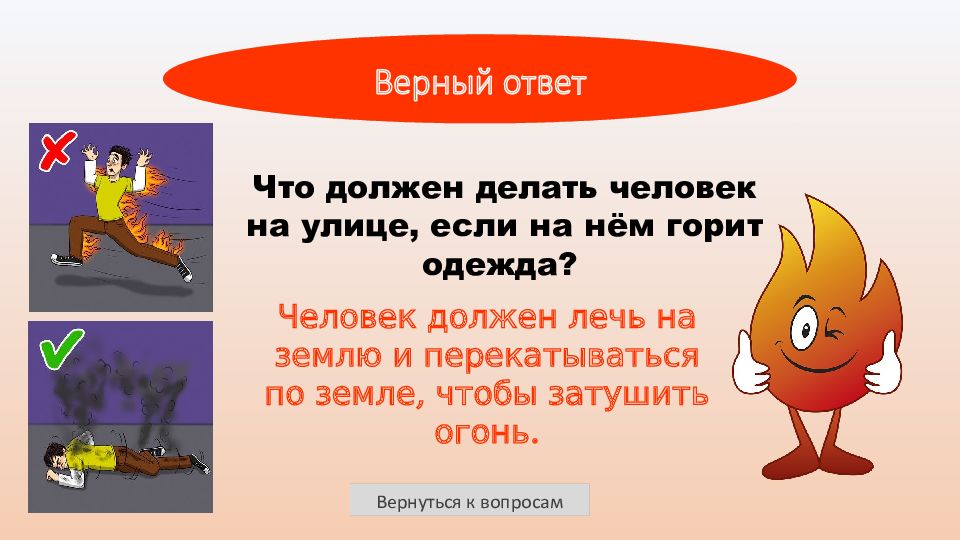 Верный ответ

Что должен делать человек на улице, если на нём горит одежда?

Человек должен лечь на землю и перекатываться по земле, чтобы затушить огонь.

Вернуться к вопросам